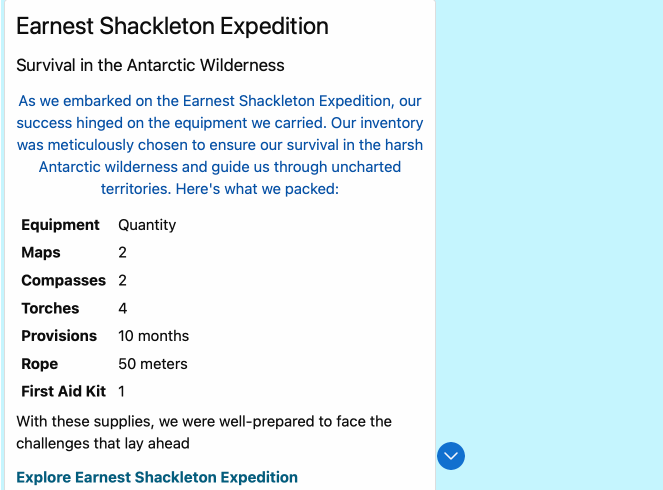 Earnest Shackleton Expedition

Survival in the Antarctic Wilderness

As we embarked on the Earnest Shackleton Expedition, our success hinged on the equipment we carried. Our inventory was meticulously chosen to ensure our survival in the harsh Antarctic wilderness and guide us through uncharted territories. Here's what we packed:

| Equipment | Quantity |
|---|---|
| Maps | 2 |
| Compasses | 2 |
| Torches | 4 |
| Provisions | 10 months |
| Rope | 50 meters |
| First Aid Kit | 1 |

With these supplies, we were well-prepared to face the challenges that lay ahead

Explore Earnest Shackleton Expedition